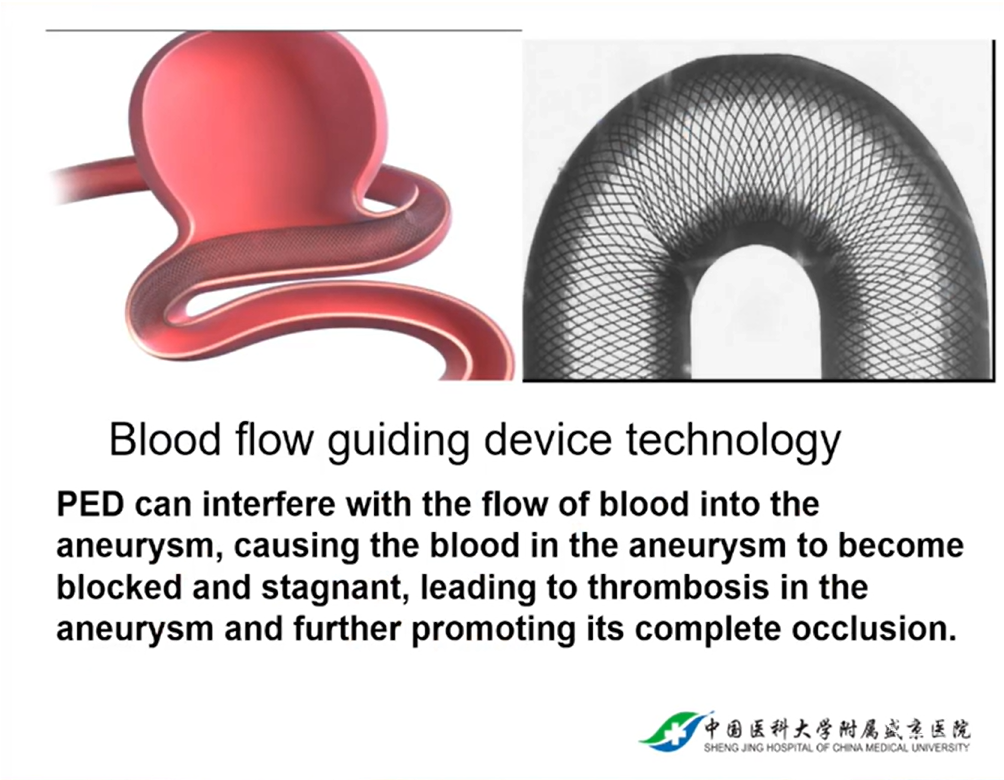 Blood flow guiding device technology

PED can interfere with the flow of blood into the aneurysm, causing the blood in the aneurysm to become blocked and stagnant, leading to thrombosis in the aneurysm and further promoting its complete occlusion.

中国医科大学附属盛京医院
SHENG JING HOSPITAL OF CHINA MEDICAL UNIVERSITY